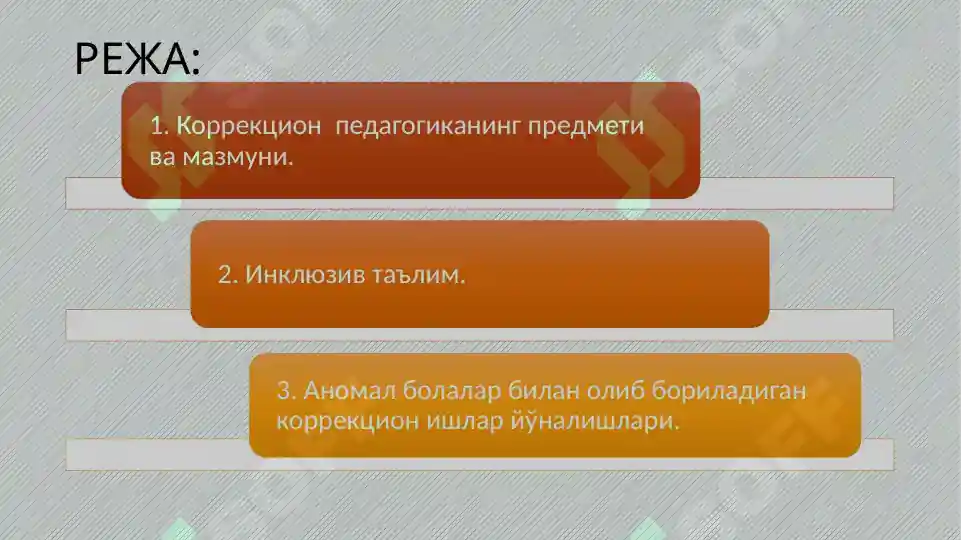 РЕЖА:

1. Коррекцион  педагогиканинг предмети ва мазмуни.

2. Инклюзив таълим.

3. Аномал болалар билан олиб бориладиган коррекцион ишлар йўналишлари.